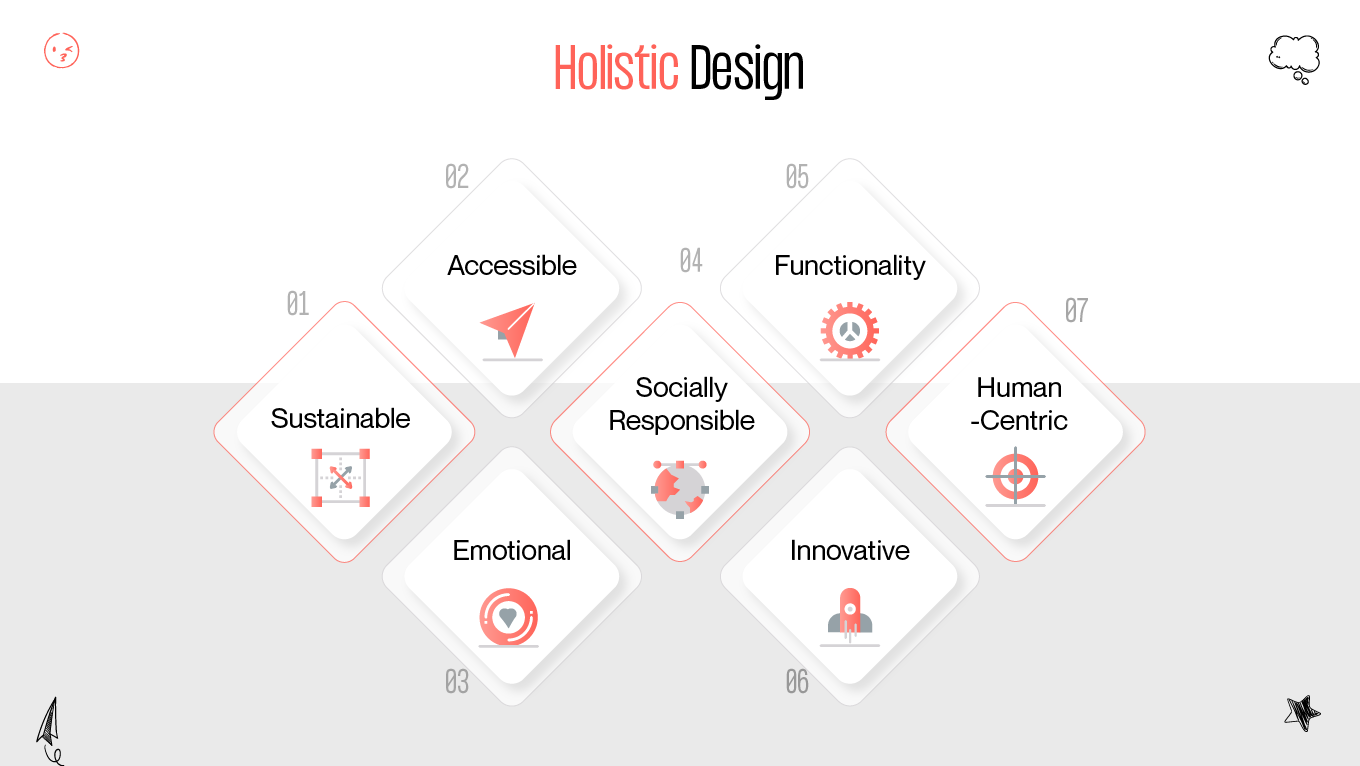 Holistic Design

01
Sustainable

02
Accessible

03
Emotional

04
Socially Responsible

05
Functionality

06
Innovative

07
Human -Centric